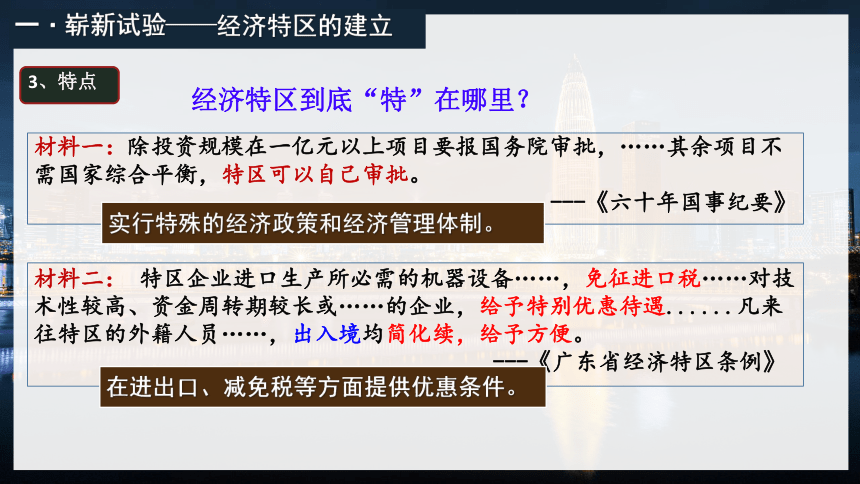 一 · 崭新试验——经济特区的建立

3、特点

经济特区到底“特”在哪里？

材料一：除投资规模在一亿元以上项目要报国务院审批，……其余项目不需国家综合平衡，特区可以自己审批。

---《六十年国事纪要》

实行特殊的经济政策和经济管理体制。

材料二： 特区企业进口生产所必需的机器设备……，免征进口税……对技术性较高、资金周转期较长或……的企业，给予特别优惠待遇......凡来往特区的外籍人员……，出入境均简化续，给予方便。

---《广东省经济特区条例》

在进出口、减免税等方面提供优惠条件。